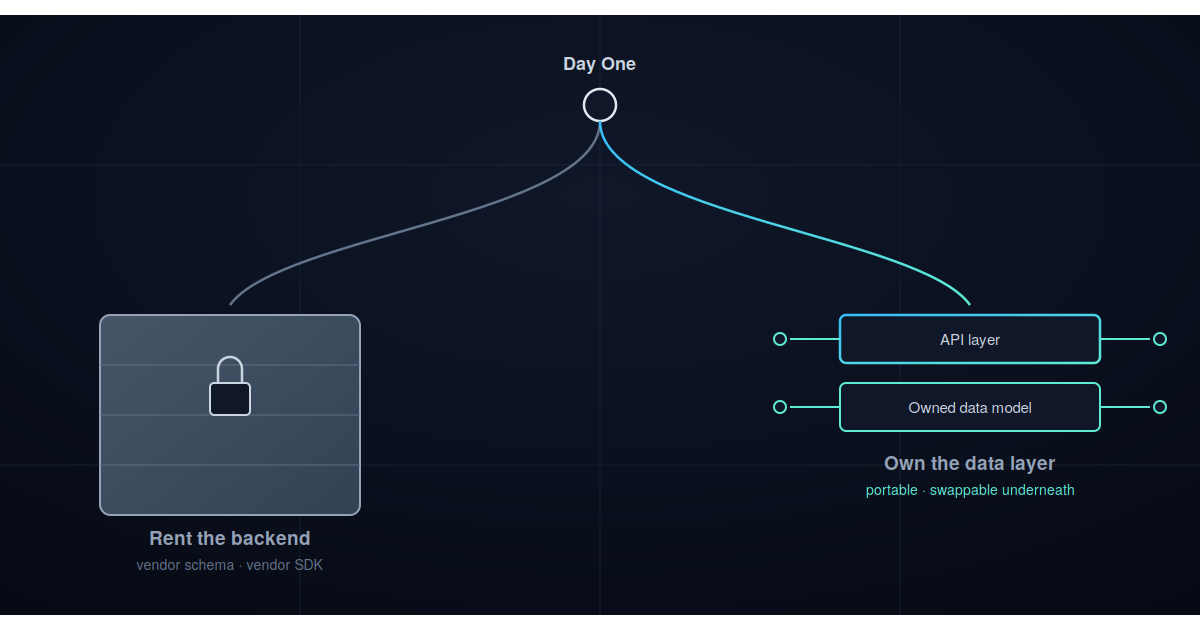 Day One

Rent the backend
vendor schema · vendor SDK

API layer

Owned data model

Own the data layer
portable · swappable underneath